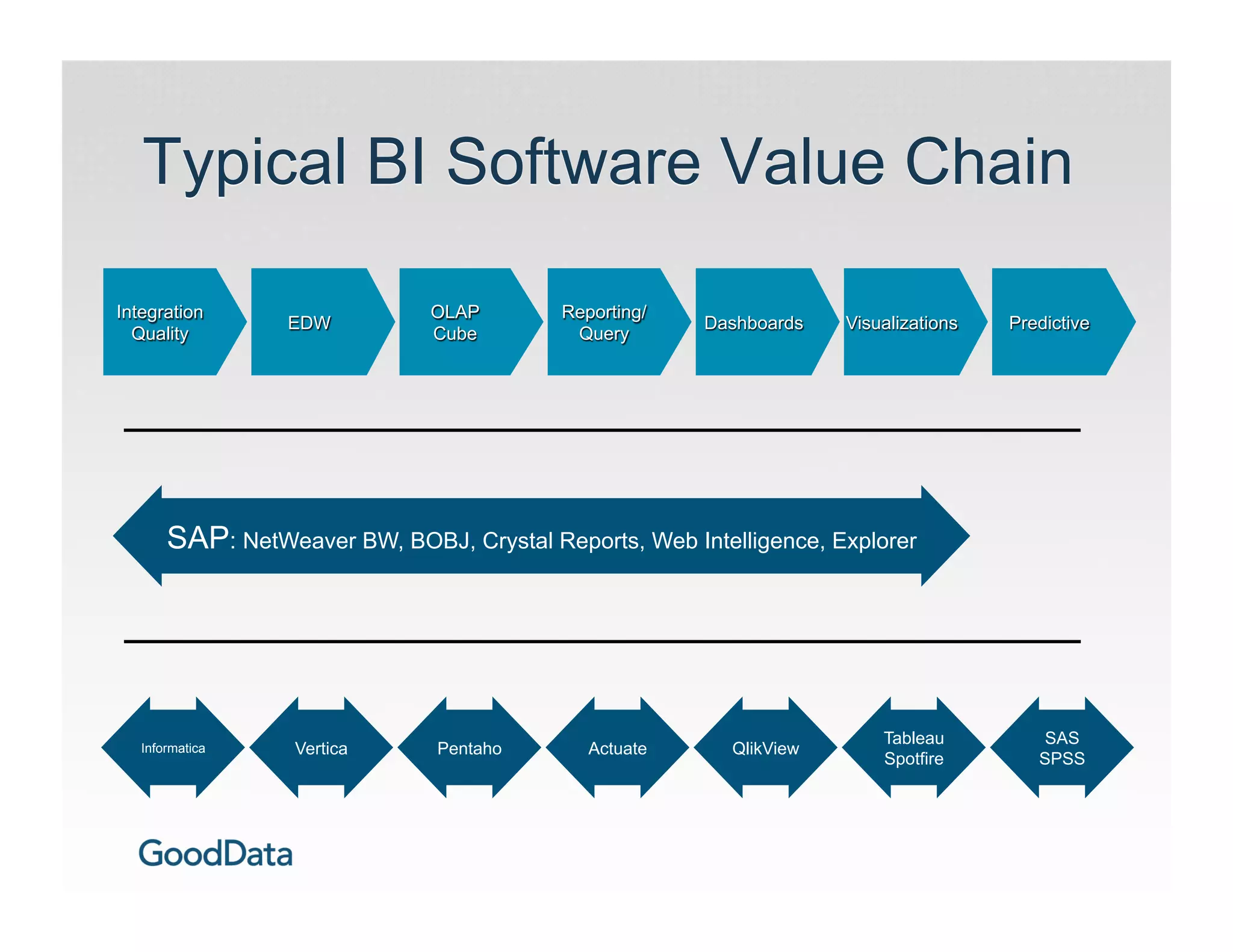 Typical BI Software Value Chain

Integration Quality

EDW

OLAP Cube

Reporting/ Query

Dashboards

Visualizations

Predictive

SAP: NetWeaver BW, BOBJ, Crystal Reports, Web Intelligence, Explorer

Informatica

Vertica

Pentaho

Actuate

QlikView

Tableau Spotfire

SAS SPSS

GoodData